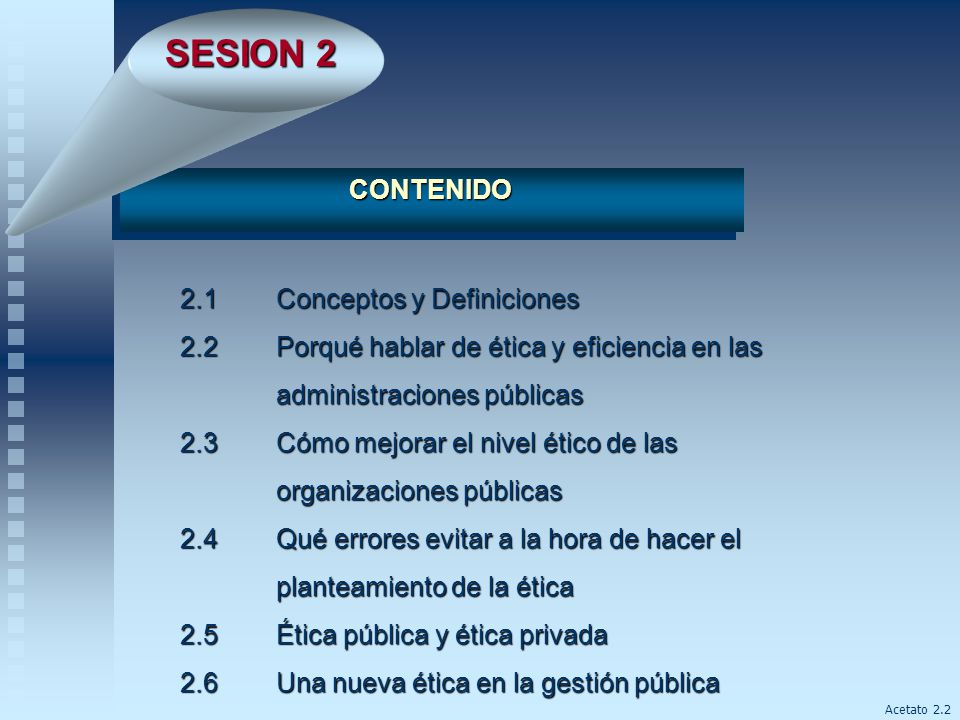 SESION 2

CONTENIDO

2.1 Conceptos y Definiciones

2.2 Porqué hablar de ética y eficiencia en las administraciones públicas

2.3 Cómo mejorar el nivel ético de las organizaciones públicas

2.4 Qué errores evitar a la hora de hacer el planteamiento de la ética

2.5 Ética pública y ética privada

2.6 Una nueva ética en la gestión pública

Acetato 2.2